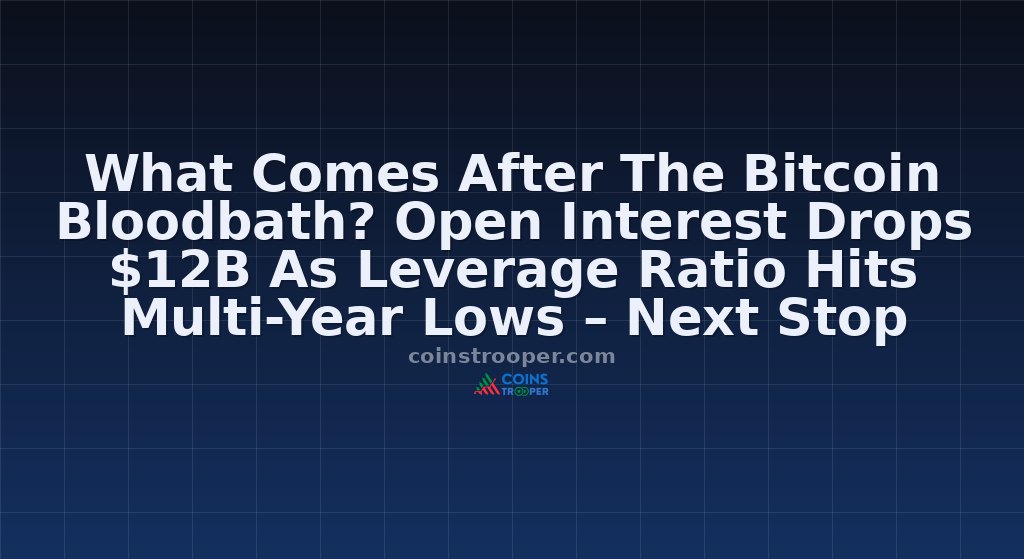 What Comes After The Bitcoin Bloodbath? Open Interest Drops $12B As Leverage Ratio Hits Multi-Year Lows – Next Stop

coinstrooper.com

COINS TROOPER